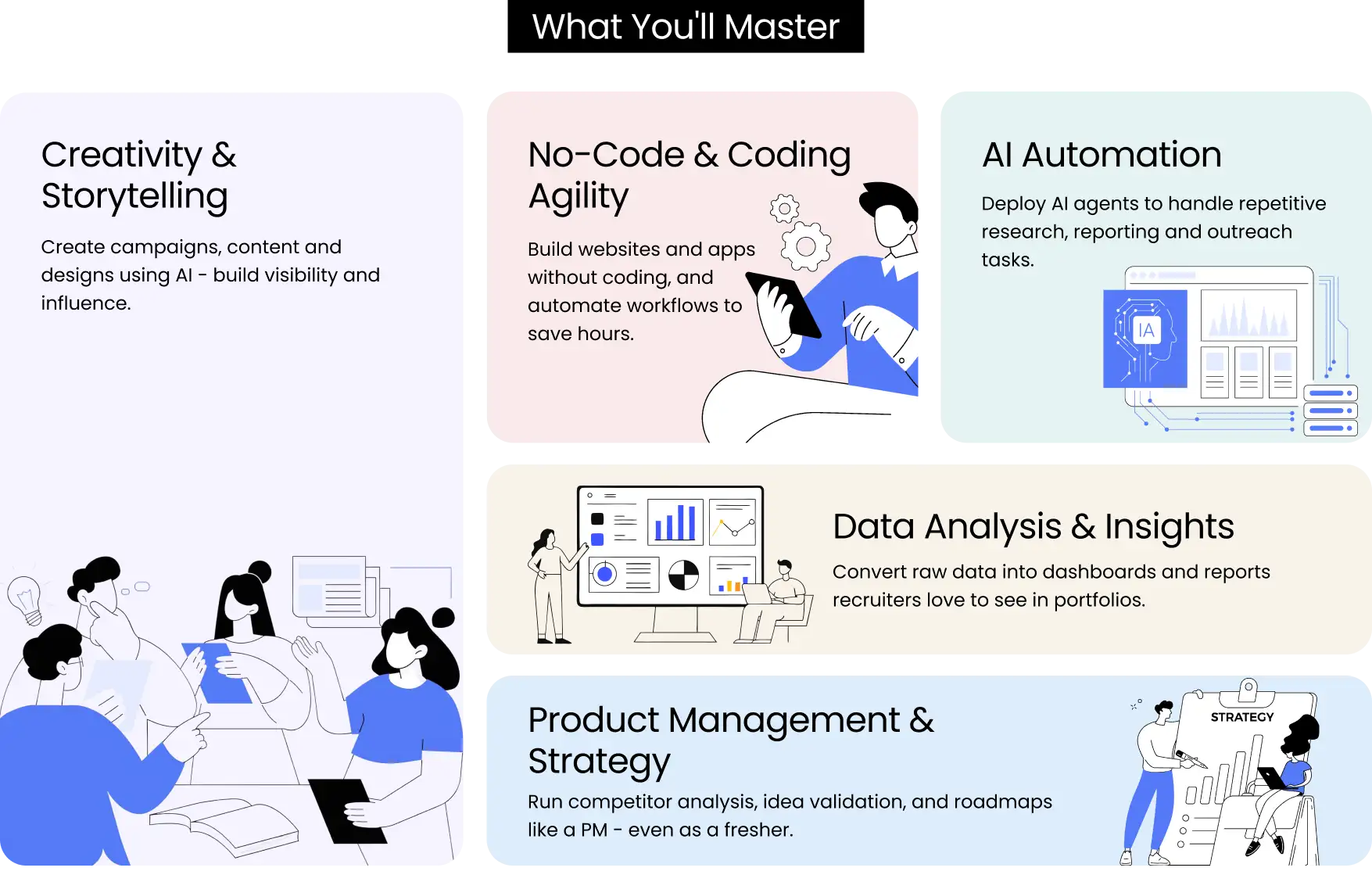 What You'll Master

Creativity & Storytelling

Create campaigns, content and designs using AI - build visibility and influence.

No-Code & Coding Agility

Build websites and apps without coding, and automate workflows to save hours.

AI Automation

Deploy AI agents to handle repetitive research, reporting and outreach tasks.

IA

Data Analysis & Insights

Convert raw data into dashboards and reports recruiters love to see in portfolios.

Product Management & Strategy

Run competitor analysis, idea validation, and roadmaps like a PM - even as a fresher.

STRATEGY